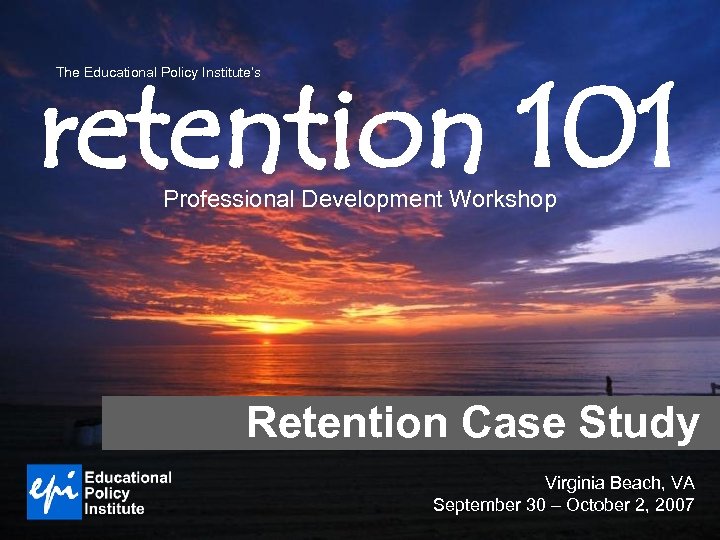 The Educational Policy Institute's

retention 101

Professional Development Workshop

Retention Case Study

epi Educational Policy Institute

Virginia Beach, VA
September 30 – October 2, 2007